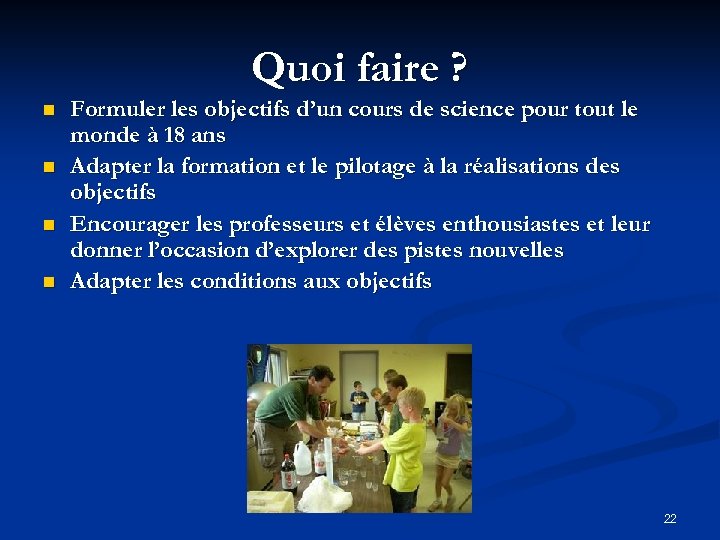 Quoi faire ?

- Formuler les objectifs d’un cours de science pour tout le monde à 18 ans
- Adapter la formation et le pilotage à la réalisations des objectifs
- Encourager les professeurs et élèves enthousiastes et leur donner l’occasion d’explorer des pistes nouvelles
- Adapter les conditions aux objectifs

22